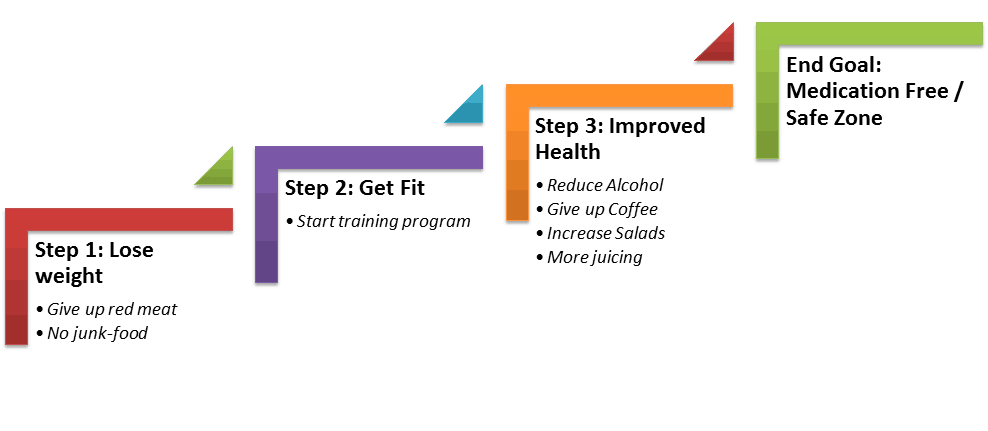 Step 1: Lose weight

• Give up red meat
• No junk-food

Step 2: Get Fit

• Start training program

Step 3: Improved Health

• Reduce Alcohol
• Give up Coffee
• Increase Salads
• More juicing

End Goal: Medication Free / Safe Zone